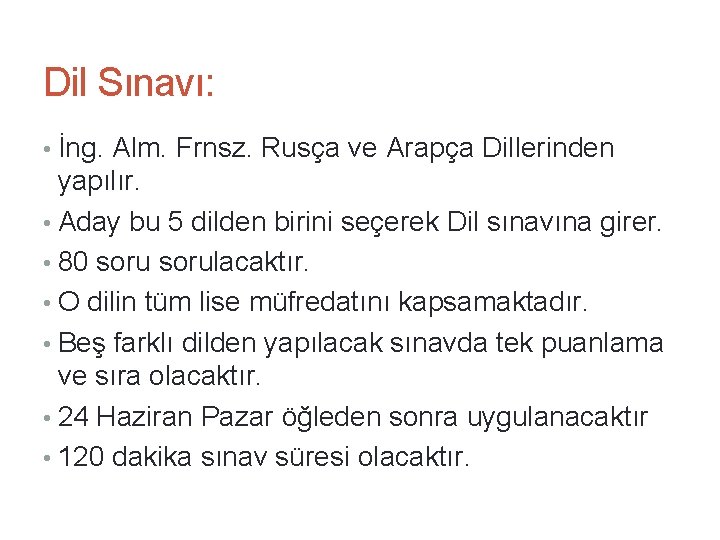 Dil Sınavı:

• İng. Alm. Frnsz. Rusça ve Arapça Dillerinden yapılır.
• Aday bu 5 dilden birini seçerek Dil sınavına girer.
• 80 soru sorulacaktır.
• O dilin tüm lise müfredatını kapsamaktadır.
• Beş farklı dilden yapılacak sınavda tek puanlama ve sıra olacaktır.
• 24 Haziran Pazar öğleden sonra uygulanacaktır
• 120 dakika sınav süresi olacaktır.